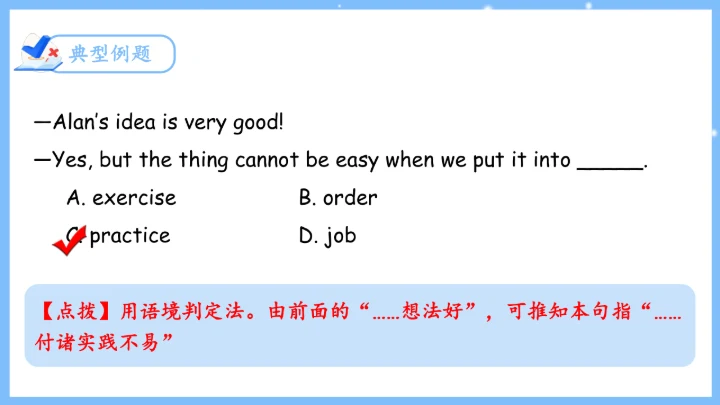 典型例题

—Alan's idea is very good!

—Yes, but the thing cannot be easy when we put it into ______.

A. exercise B. order

C. practice D. job

【点拨】用语境判定法。由前面的“……想法好”，可推知本句指“……付诸实践不易”